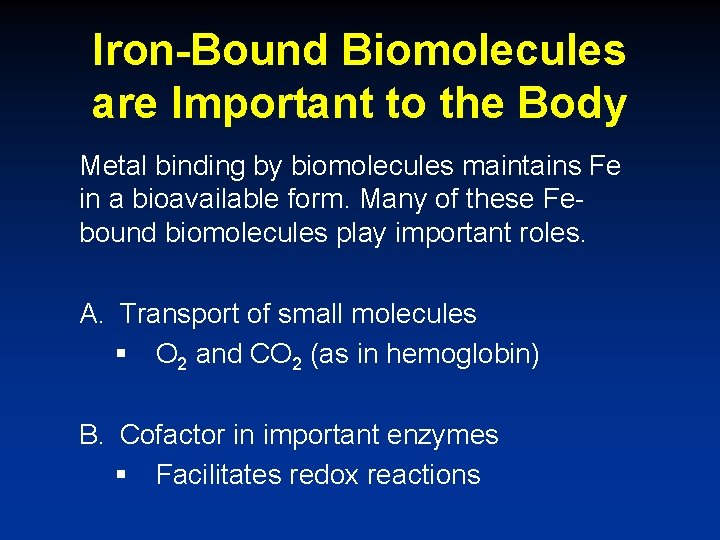 Iron-Bound Biomolecules are Important to the Body

Metal binding by biomolecules maintains Fe in a bioavailable form. Many of these Fe-bound biomolecules play important roles.

A. Transport of small molecules
▪ $O_2$ and $CO_2$ (as in hemoglobin)

B. Cofactor in important enzymes
▪ Facilitates redox reactions